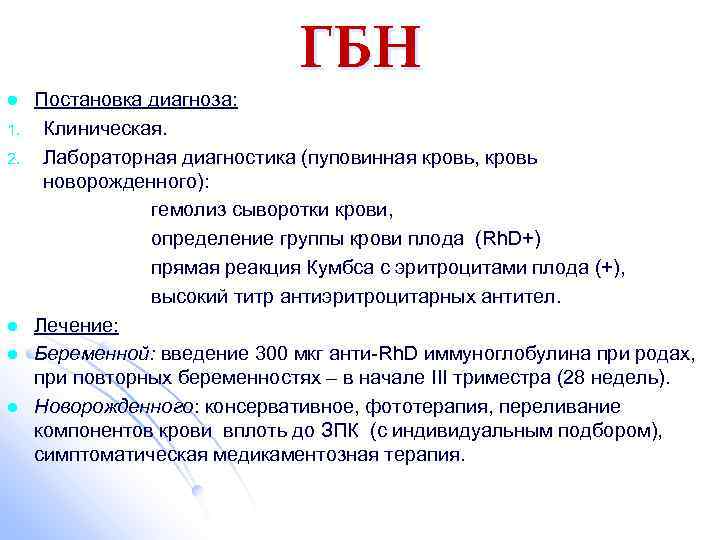 ГБН

Постановка диагноза:

1. Клиническая.

2. Лабораторная диагностика (пуповинная кровь, кровь новорожденного):

гемолиз сыворотки крови,

определение группы крови плода (RhD+)

прямая реакция Кумбса с эритроцитами плода (+),

высокий титр антиэритроцитарных антител.

Лечение:

Беременной: введение 300 мкг анти-RhD иммуноглобулина при родах, при повторных беременностях – в начале III триместра (28 недель).

Новорожденного: консервативное, фототерапия, переливание компонентов крови вплоть до ЗПК (с индивидуальным подбором), симптоматическая медикаментозная терапия.